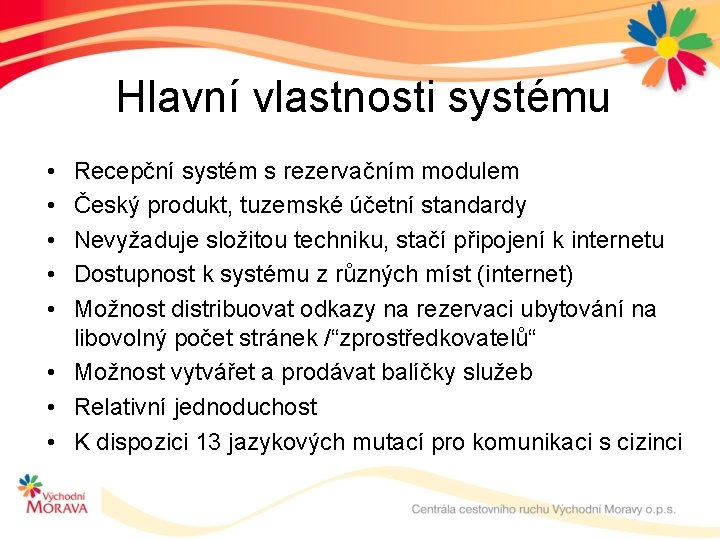 Hlavní vlastnosti systému

• Recepční systém s rezervačním modulem
• Český produkt, tuzemské účetní standardy
• Nevyžaduje složitou techniku, stačí připojení k internetu
• Dostupnost k systému z různých míst (internet)
• Možnost distribuovat odkazy na rezervaci ubytování na libovolný počet stránek /“zprostředkovatelů“
• Možnost vytvářet a prodávat balíčky služeb
• Relativní jednoduchost
• K dispozici 13 jazykových mutací pro komunikaci s cizinci

Východní MORAVA

Centrála cestovního ruchu Východní Moravy o.p.s.